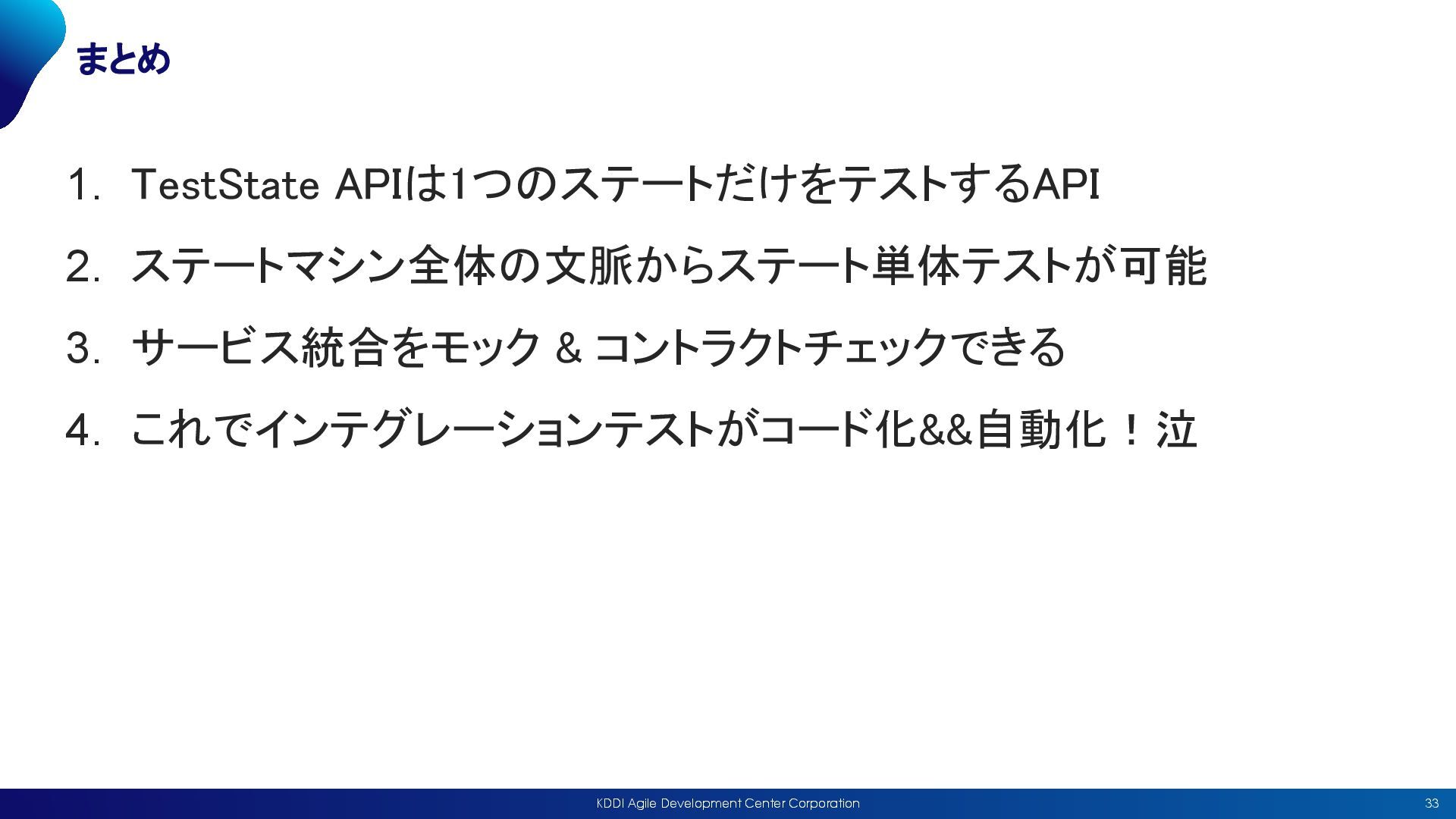 まとめ

1. TestState APIは1つのステートだけをテストするAPI

2. ステートマシン全体の文脈からステート単体テストが可能

3. サービス統合をモック & コントラクトチェックできる

4. これでインテグレーションテストがコード化&&自動化！泣

KDDI Agile Development Center Corporation

33